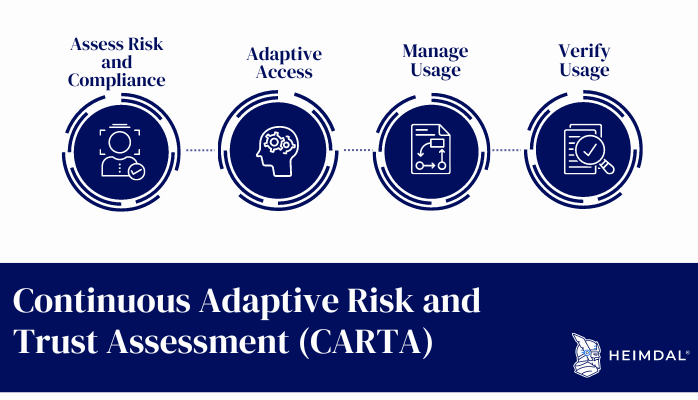 Assess Risk and Compliance

Adaptive Access

Manage Usage

Verify Usage

Continuous Adaptive Risk and Trust Assessment (CARTA)

HEIMDAL®